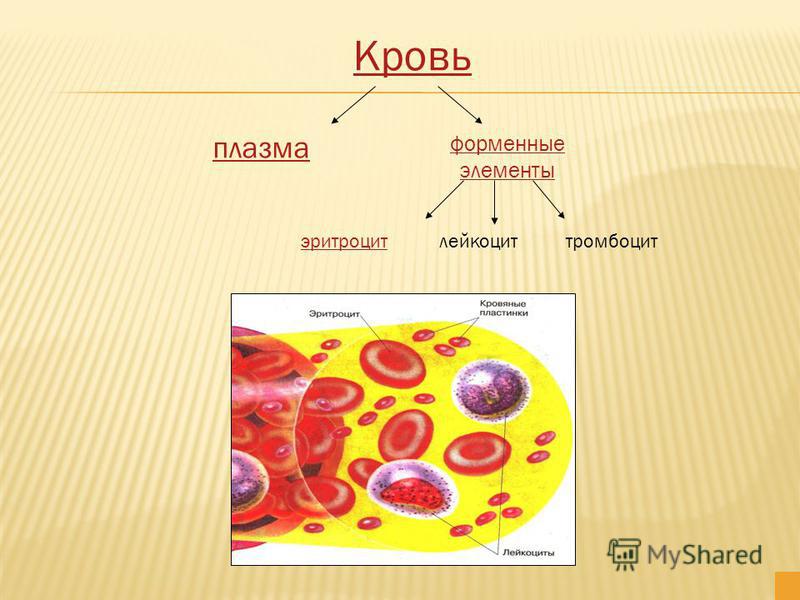 Кровь

плазма

форменные элементы

эритроцит

лейкоцит

тромбоцит

Эритроцит

Кровяные пластинки

Лейкоциты

MyShared